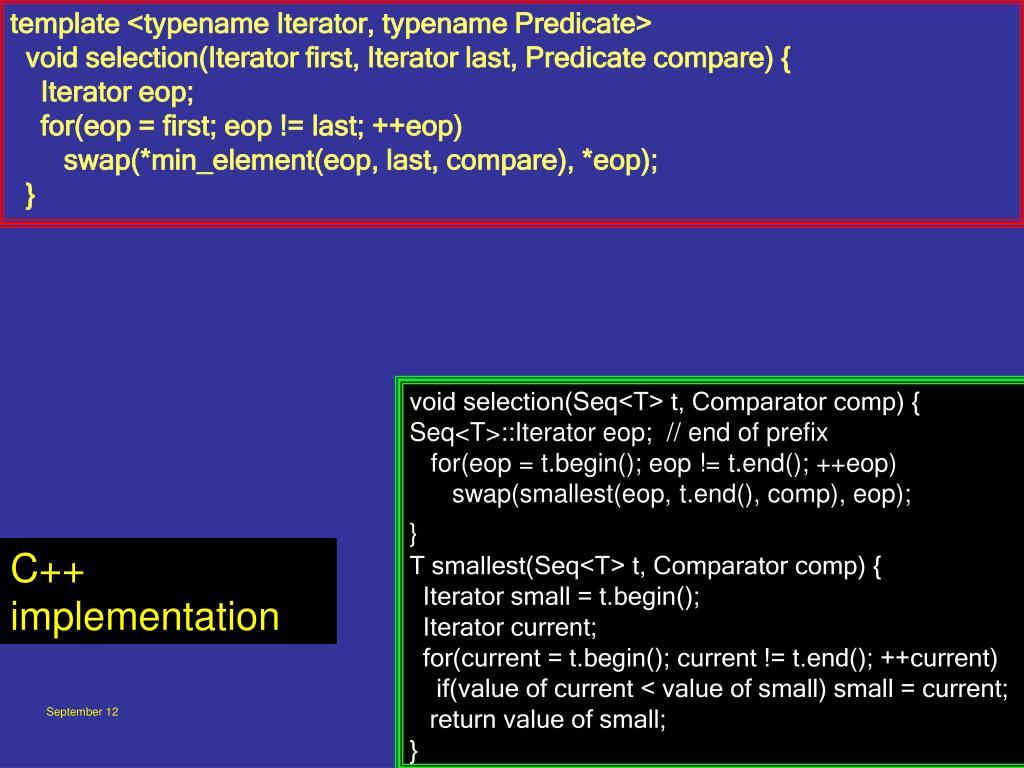 template <typename Iterator, typename Predicate>
void selection(Iterator first, Iterator last, Predicate compare) {
Iterator eop;
for(eop = first; eop != last; ++eop)
swap(*min_element(eop, last, compare), *eop);
}

void selection(Seq<T> t, Comparator comp) {
Seq<T>::Iterator eop; // end of prefix
for(eop = t.begin(); eop != t.end(); ++eop)
swap(smallest(eop, t.end(), comp), eop);
}
T smallest(Seq<T> t, Comparator comp) {
Iterator small = t.begin();
Iterator current;
for(current = t.begin(); current != t.end(); ++current)
if(value of current < value of small) small = current;
return value of small;
}

C++ implementation

September 12